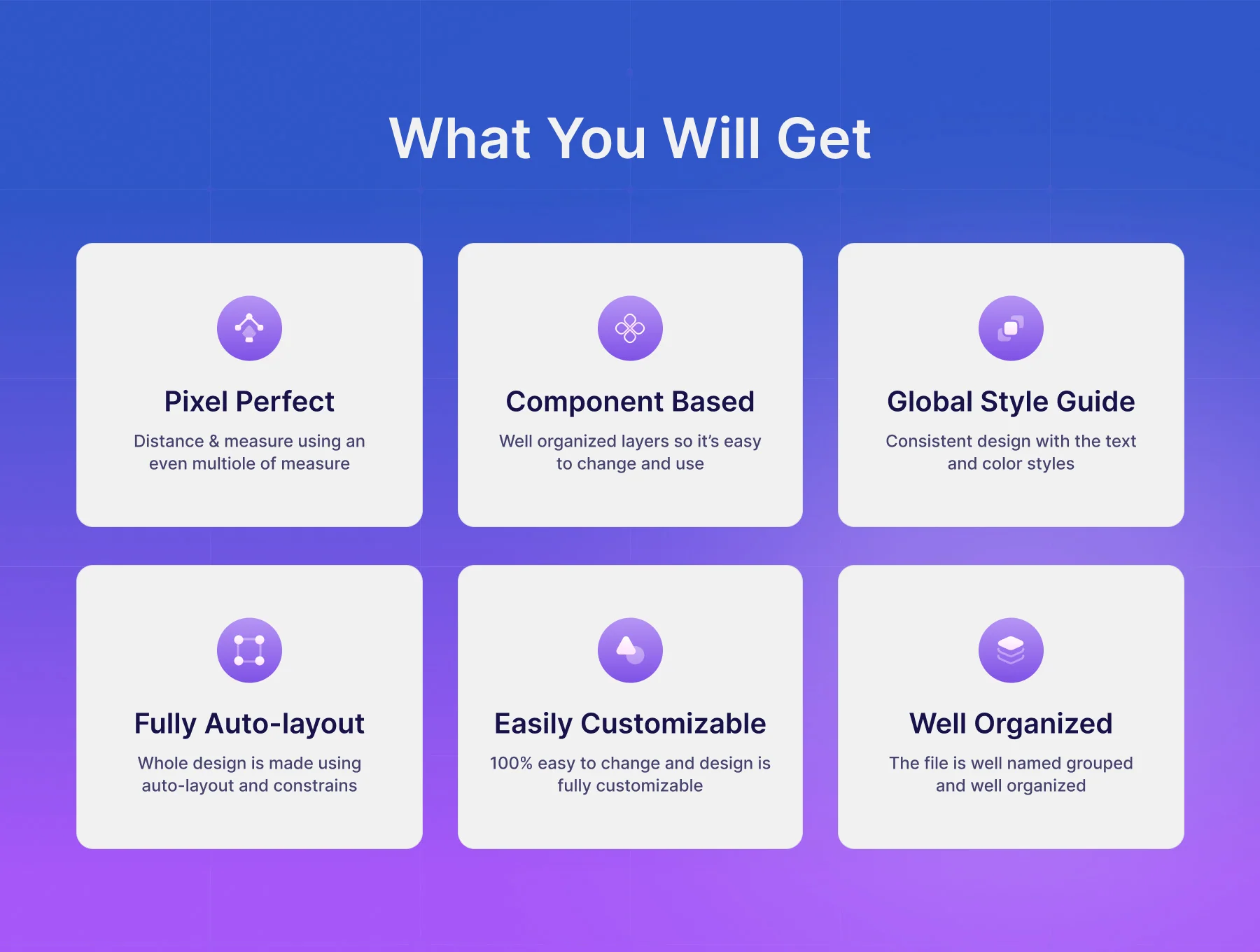 What You Will Get

Pixel Perfect

Distance & measure using an even multiole of measure

Component Based

Well organized layers so it's easy to change and use

Global Style Guide

Consistent design with the text and color styles

Fully Auto-layout

Whole design is made using auto-layout and constrains

Easily Customizable

100% easy to change and design is fully customizable

Well Organized

The file is well named grouped and well organized